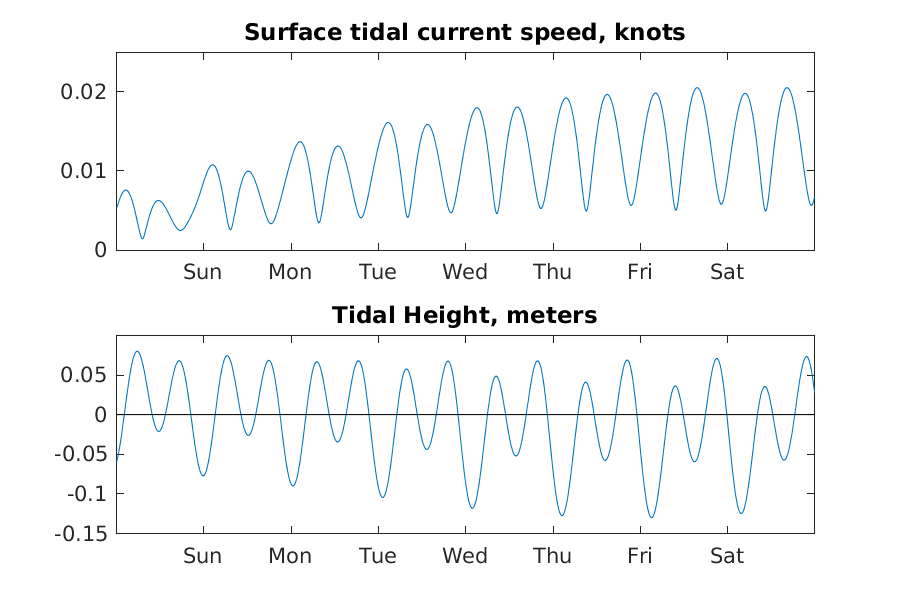 Surface tidal current speed, knots

0.02
0.01
0

Sun Mon Tue Wed Thu Fri Sat

Tidal Height, meters

0.05
0
-0.05
-0.1
-0.15

Sun Mon Tue Wed Thu Fri Sat